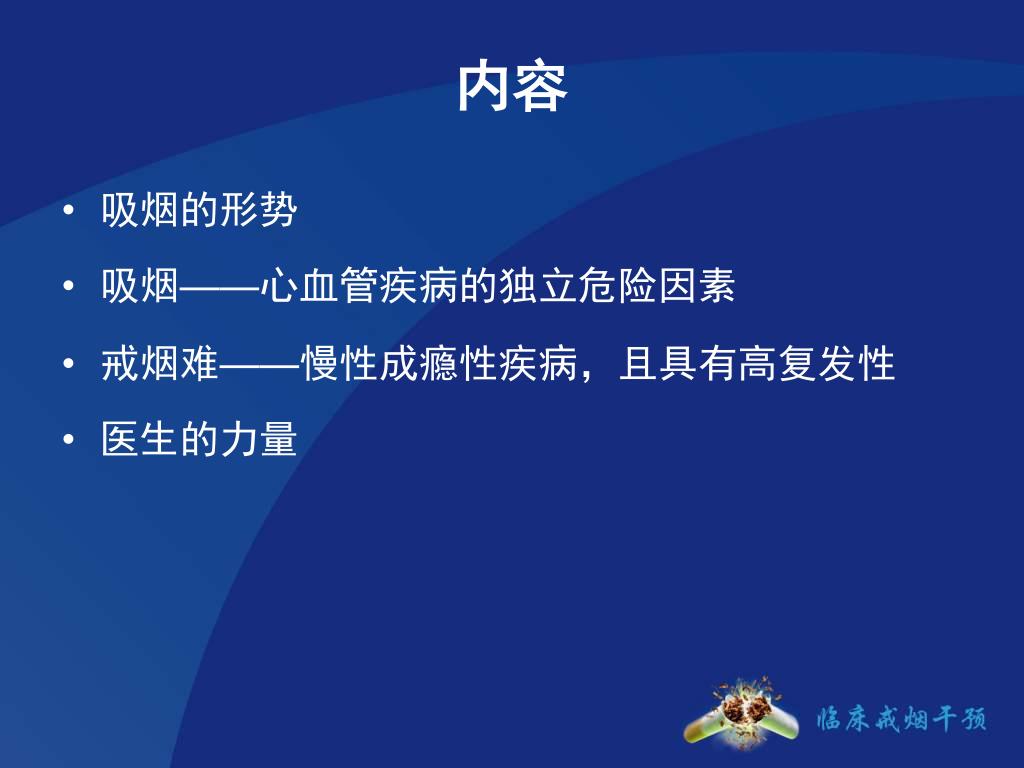 内容

• 吸烟的形势
• 吸烟——心血管疾病的独立危险因素
• 戒烟难——慢性成瘾性疾病，且具有高复发性
• 医生的力量

临床戒烟干预